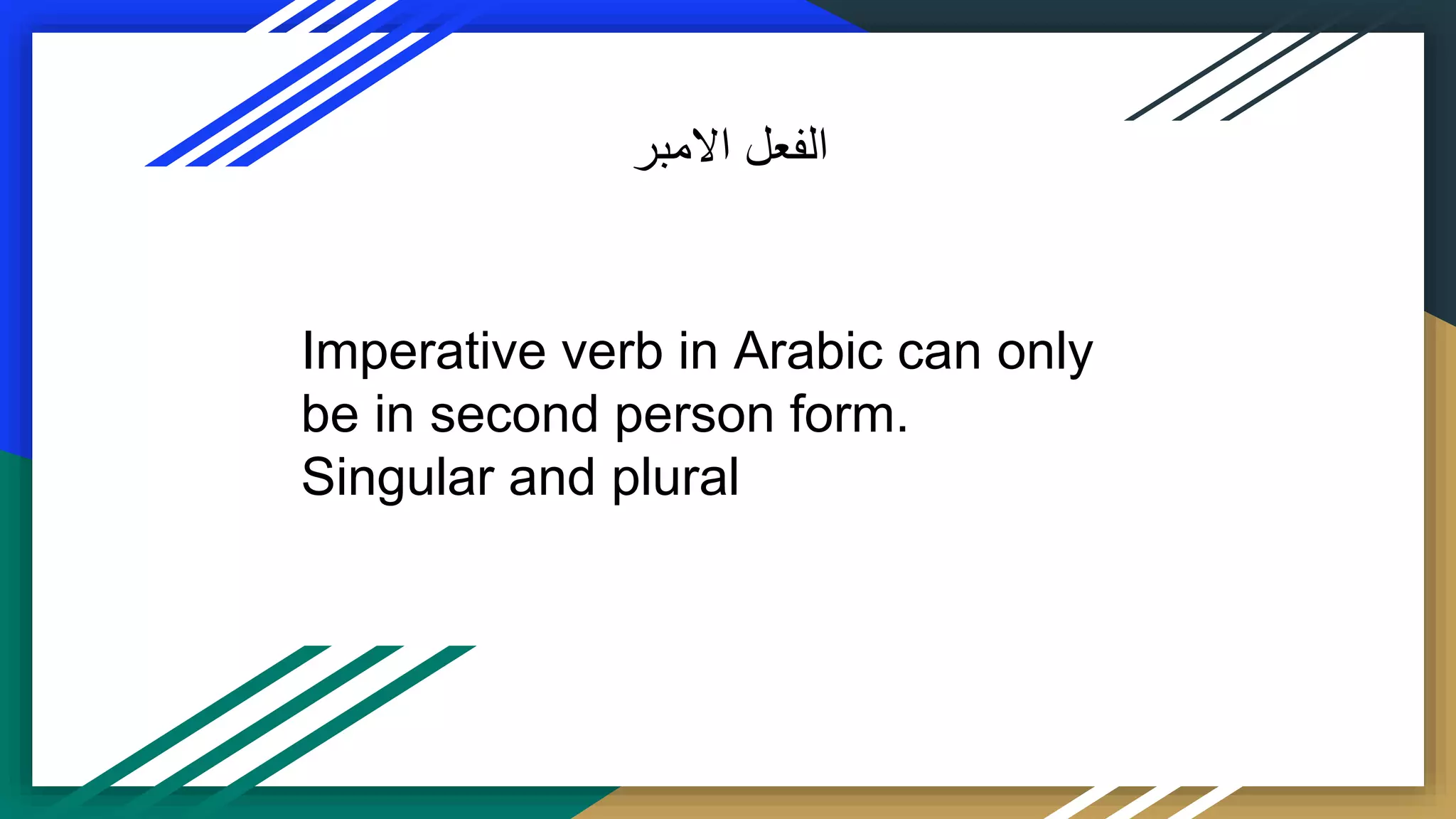 الفعل الامبر

Imperative verb in Arabic can only be in second person form.
Singular and plural